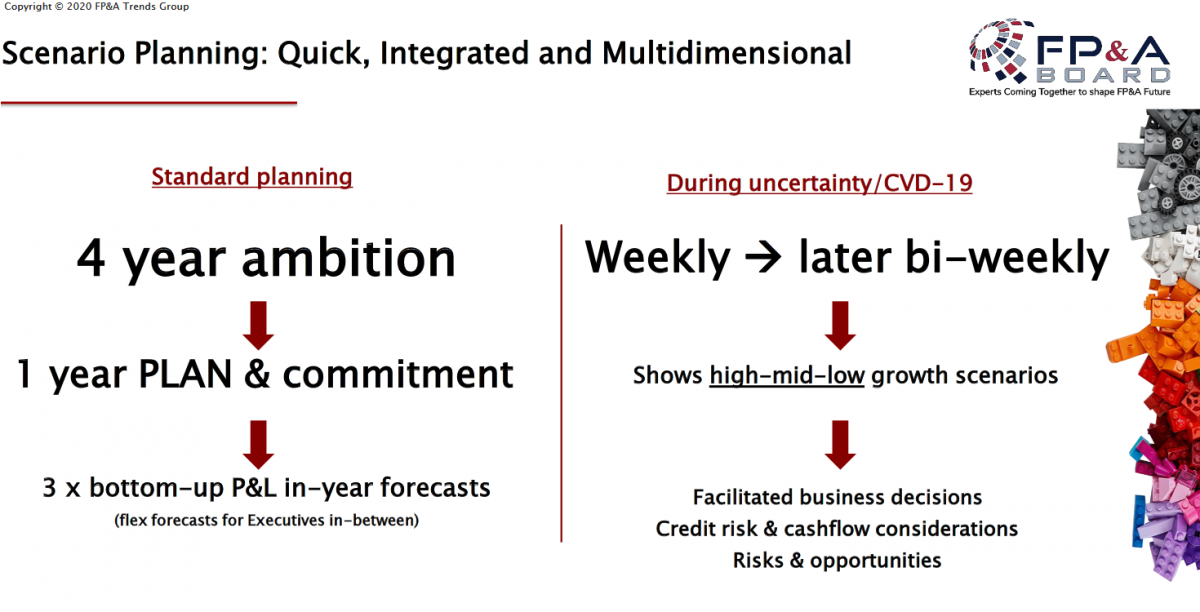 Copyright © 2020 FP&A Trends Group

Scenario Planning: Quick, Integrated and Multidimensional

FP&A BOARD
Experts Coming Together to shape FP&A Future

Standard planning

4 year ambition

1 year PLAN & commitment

3 x bottom-up P&L in-year forecasts
(flex forecasts for Executives in-between)

During uncertainty/CVD-19

Weekly → later bi-weekly

Shows high-mid-low growth scenarios

Facilitated business decisions
Credit risk & cashflow considerations
Risks & opportunities